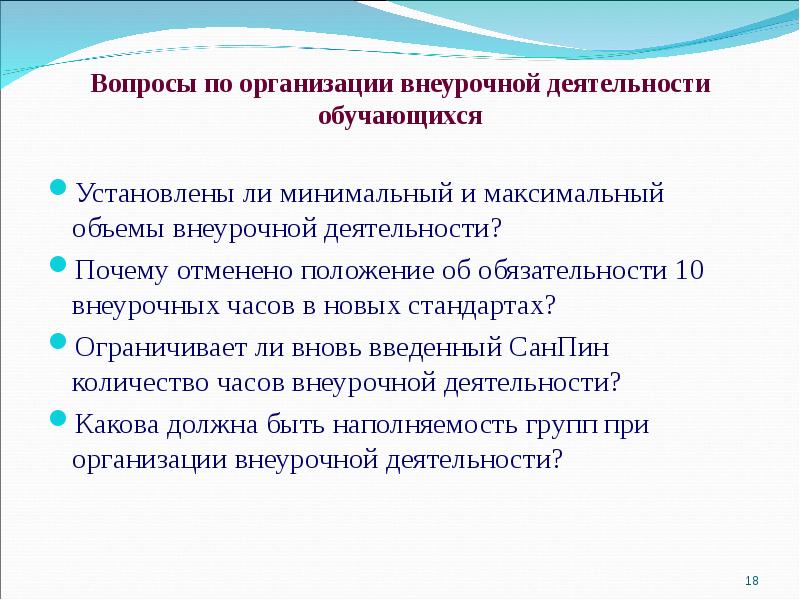 Вопросы по организации внеурочной деятельности обучающихся

Установлены ли минимальный и максимальный объемы внеурочной деятельности?

Почему отменено положение об обязательности 10 внеурочных часов в новых стандартах?

Ограничивает ли вновь введенный СанПин количество часов внеурочной деятельности?

Какова должна быть наполняемость групп при организации внеурочной деятельности?

18